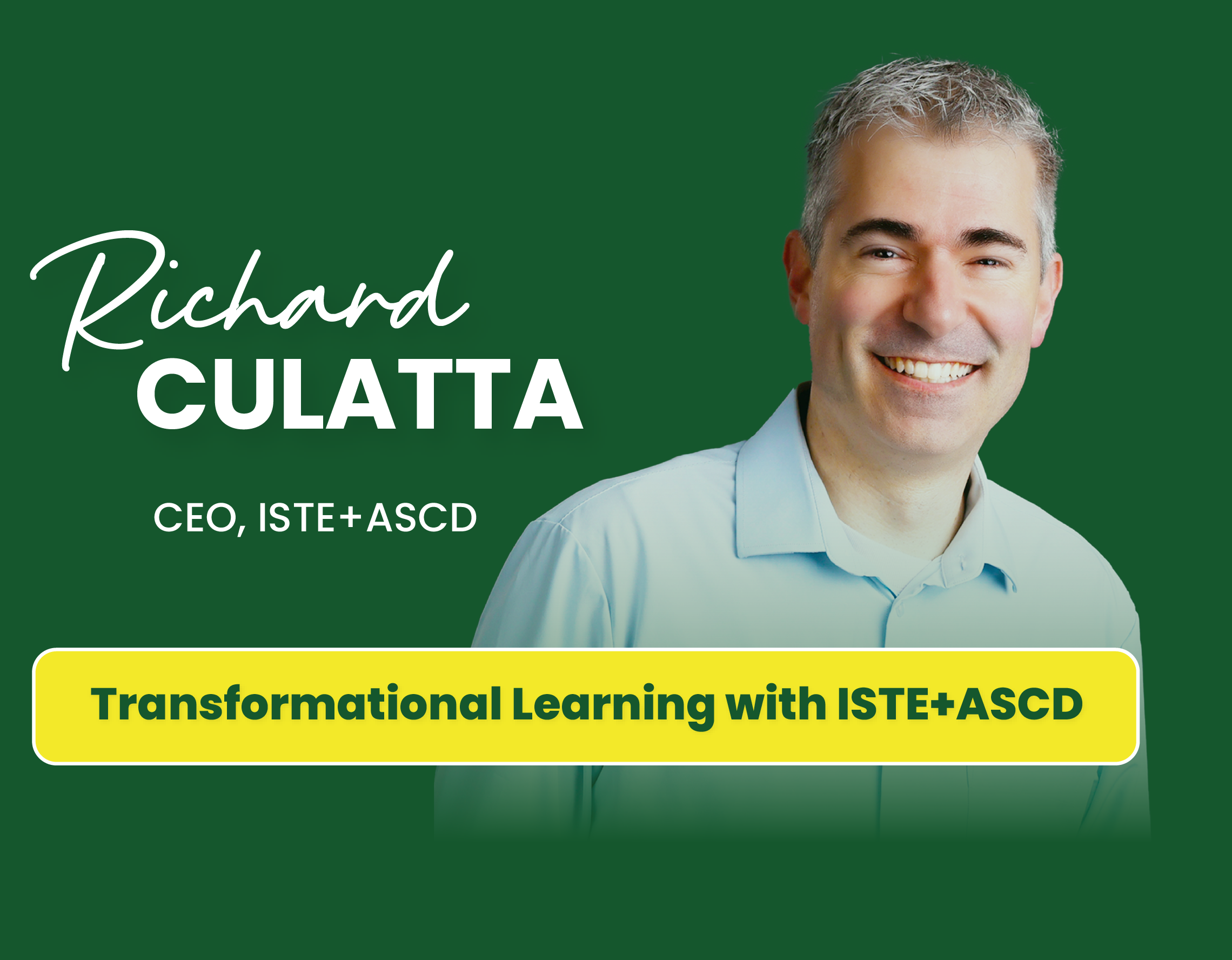 Richard
CULATTA

CEO, ISTE+ASCD

Transformational Learning with ISTE+ASCD